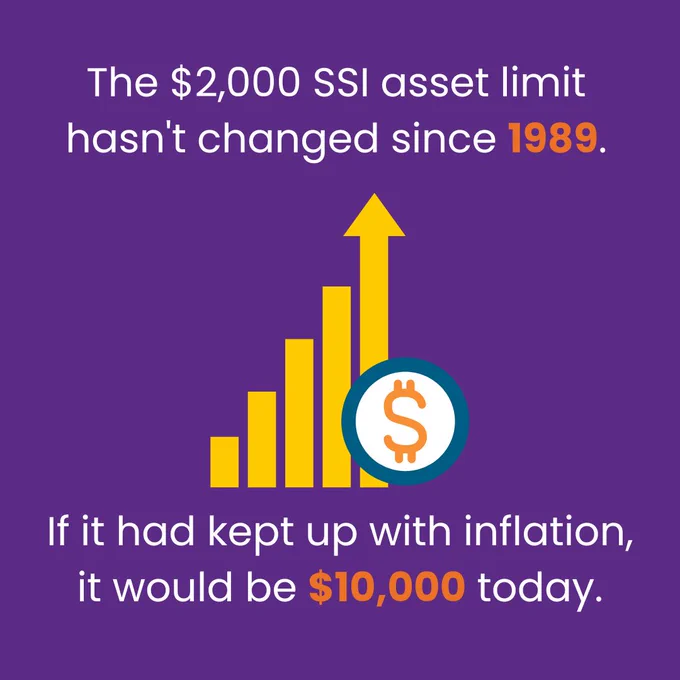 The \$2,000 SSI asset limit hasn't changed since 1989.

\$

If it had kept up with inflation, it would be \$10,000 today.